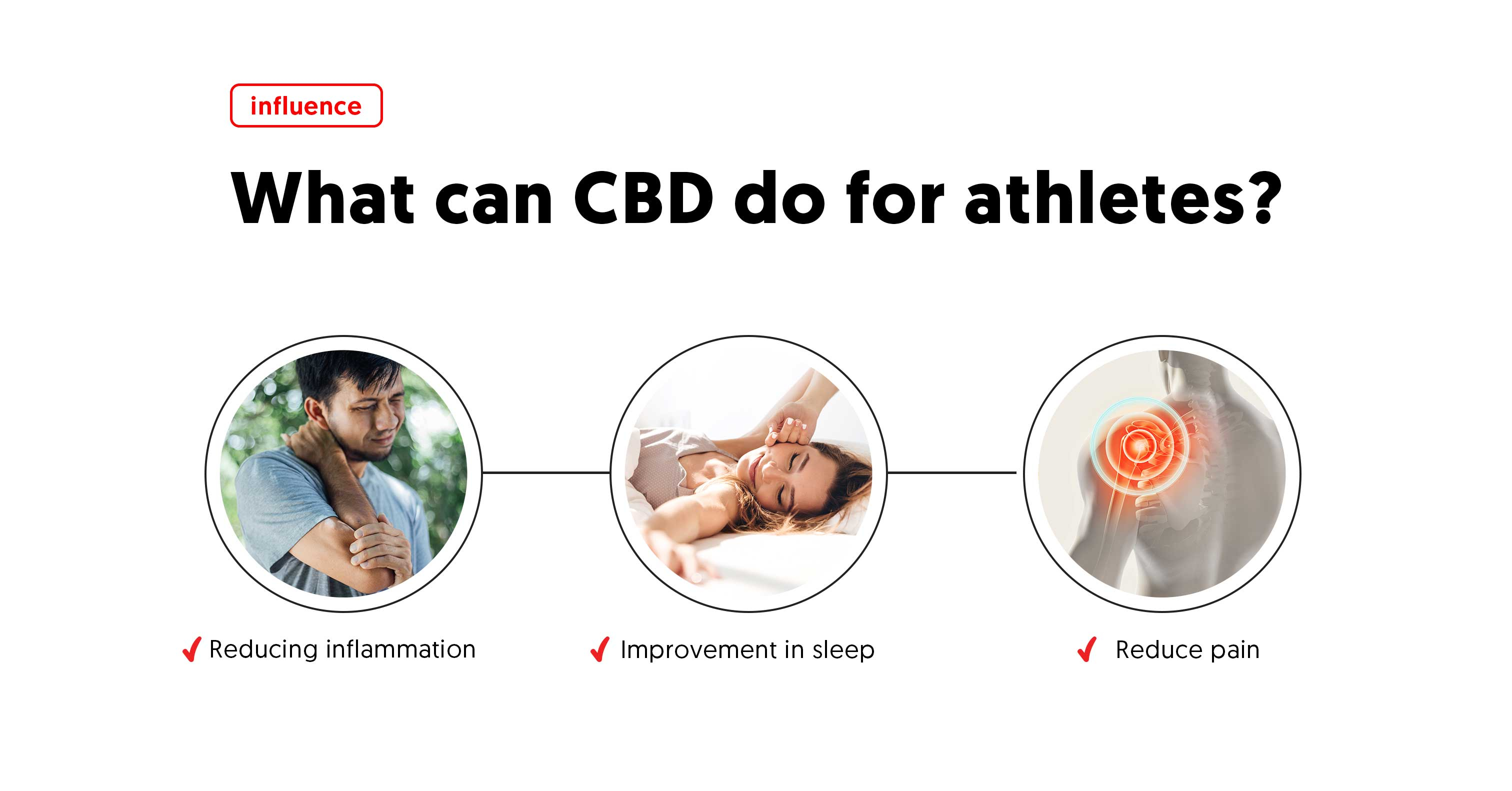 influence

What can CBD do for athletes?

✓ Reducing inflammation

✓ Improvement in sleep

✓ Reduce pain